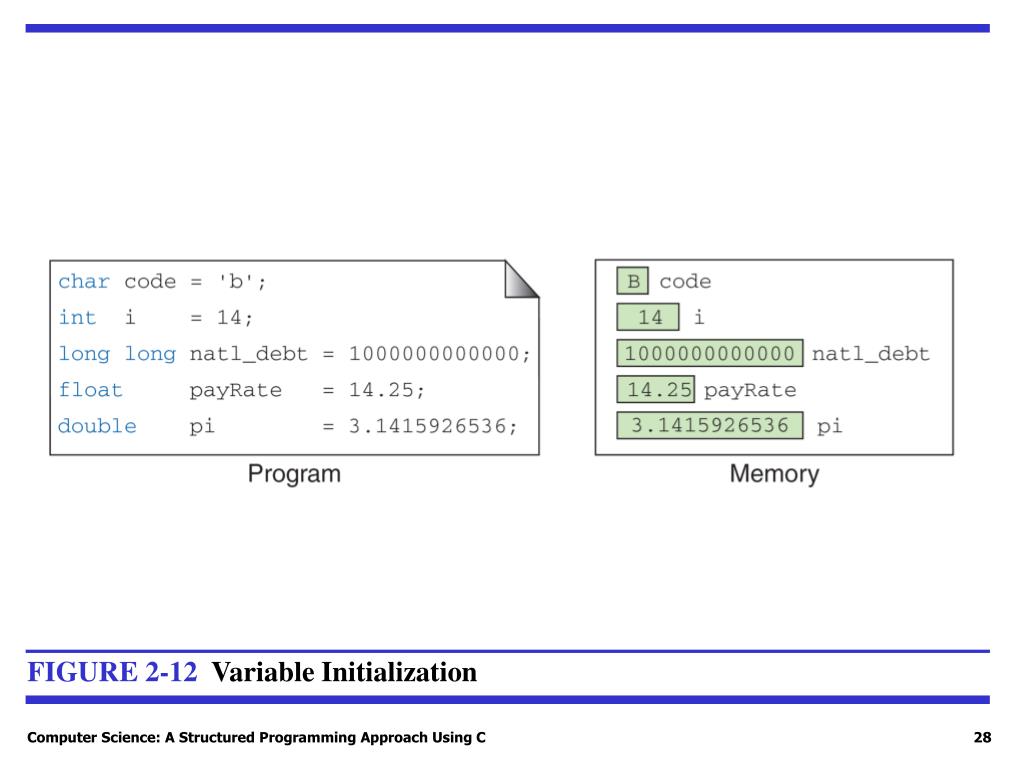 char code = 'b';
int i = 14;
long long natl_debt = 1000000000000;
float payRate = 14.25;
double pi = 3.1415926536;

Program

B code
14 i
1000000000000 natl_debt
14.25 payRate
3.1415926536 pi

Memory

FIGURE 2-12 Variable Initialization

Computer Science: A Structured Programming Approach Using C

28